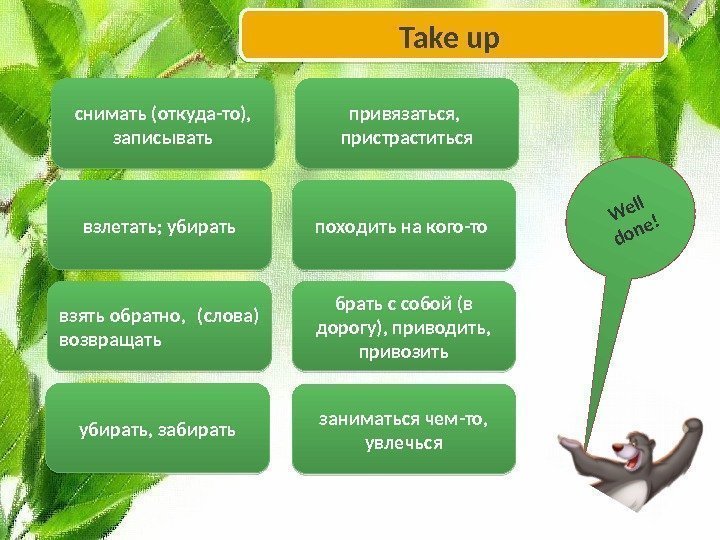 Take up

снимать (откуда-то), записывать

взлетать; убирать

взять обратно, (слова) возвращать

убирать, забирать

привязаться, пристраститься

походить на кого-то

брать с собой (в дорогу), приводить, привозить

заниматься чем-то, увлечься

Well done!